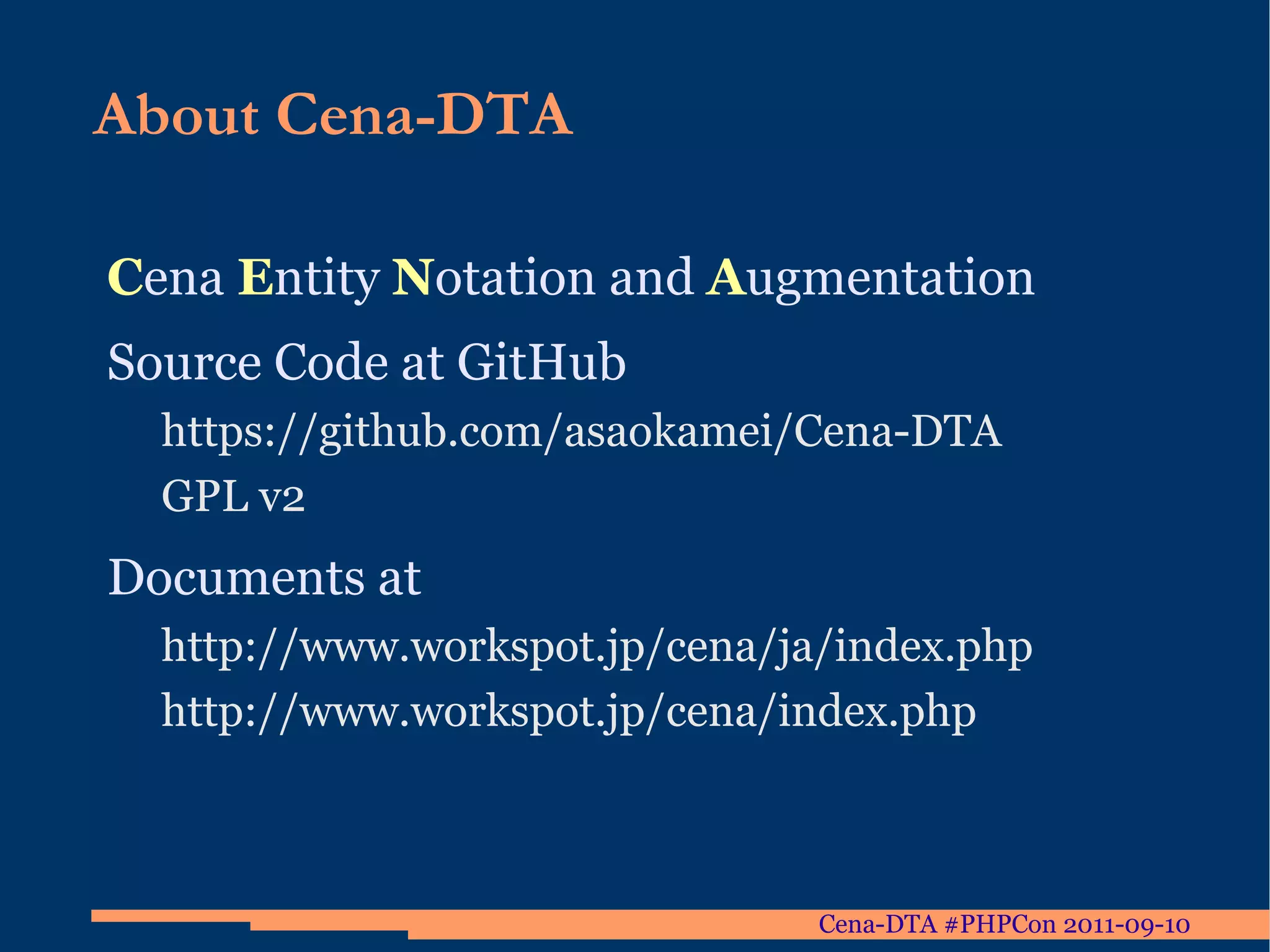 About Cena-DTA

Cena Entity Notation and Augmentation

Source Code at GitHub

https://github.com/asaokamei/Cena-DTA

GPL v2

Documents at

http://www.workspot.jp/cena/ja/index.php

http://www.workspot.jp/cena/index.php

Cena-DTA #PHPCon 2011-09-10